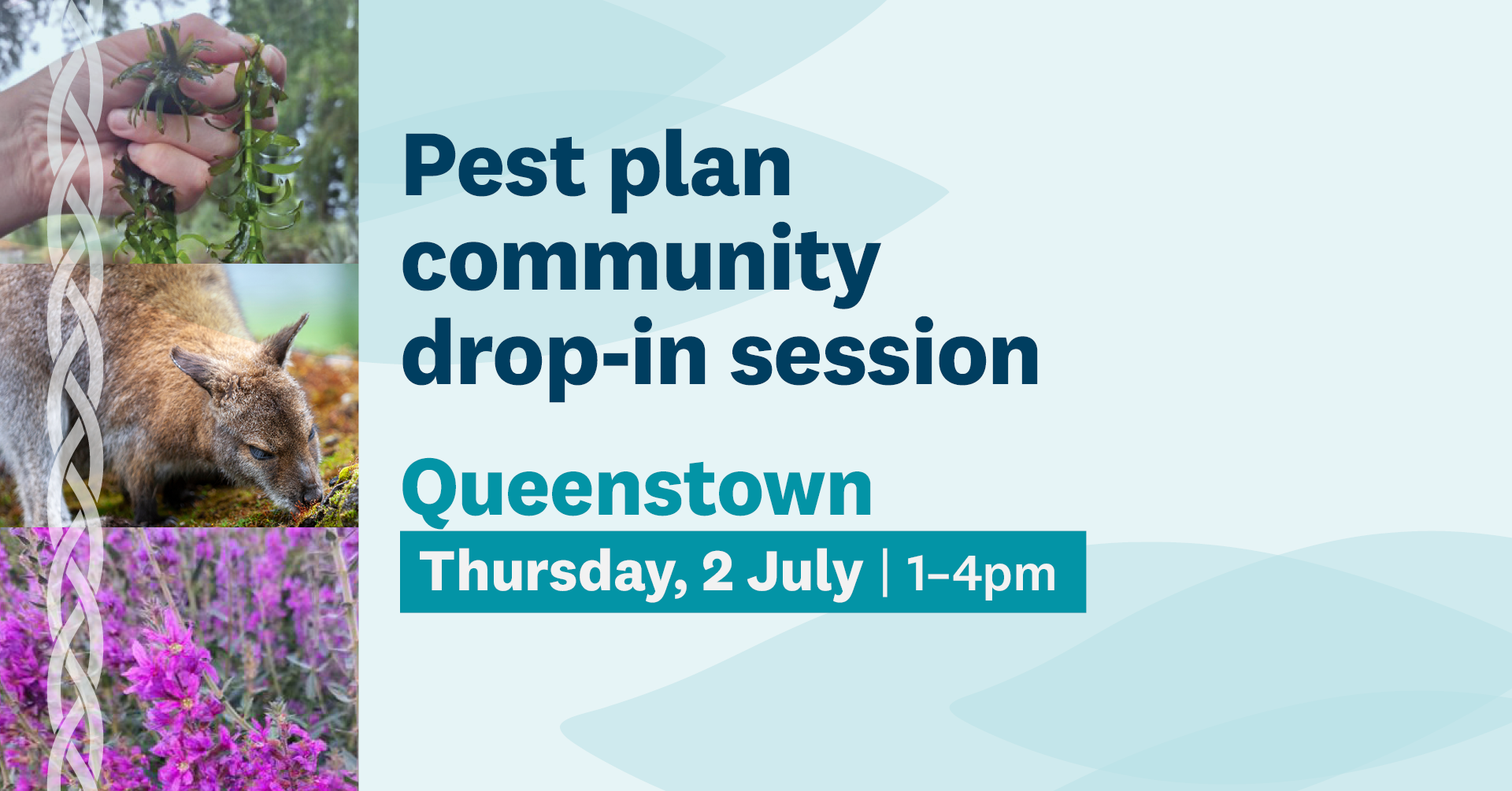 Pest plan community drop-in session

Queenstown

Thursday, 2 July | 1–4pm